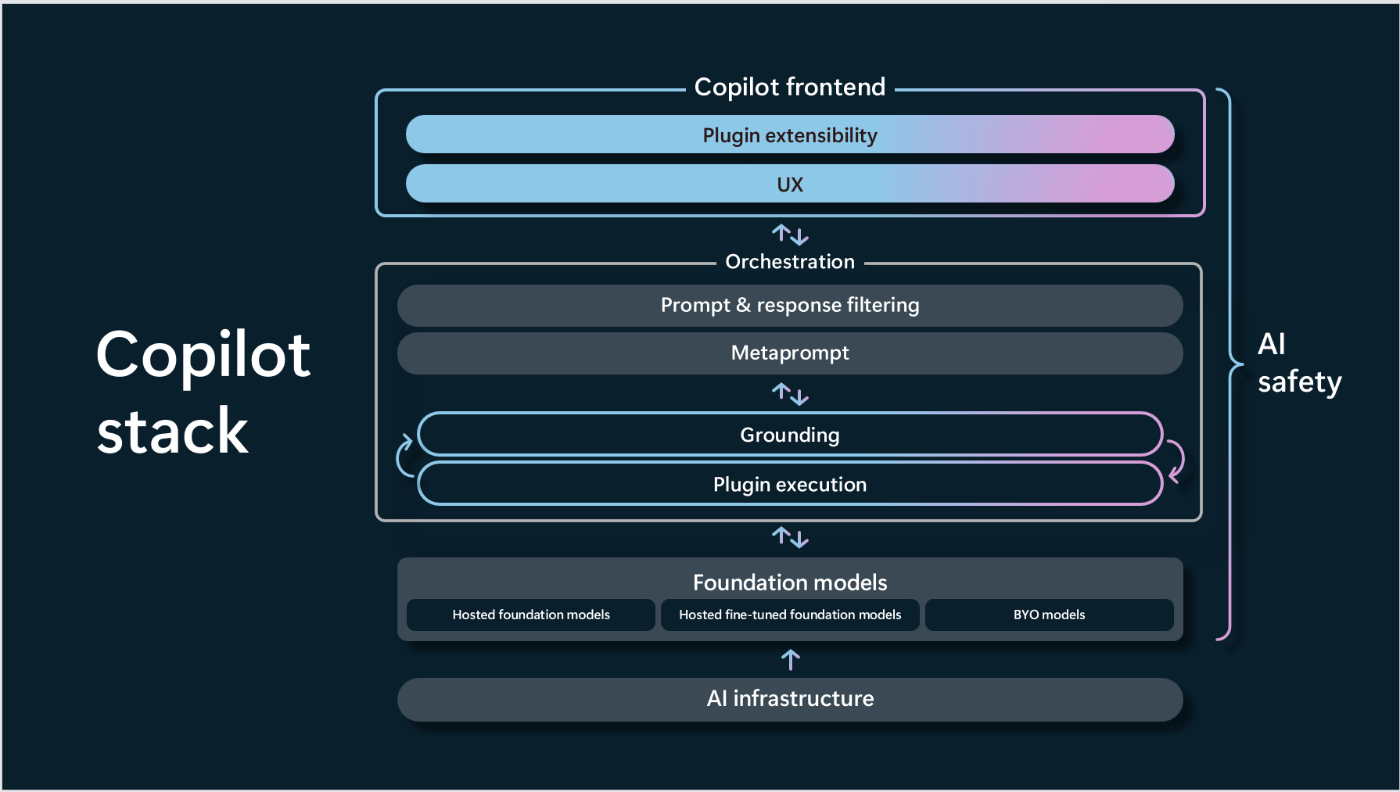 Copilot stack

Copilot frontend

Plugin extensibility

UX

Orchestration

Prompt & response filtering

Metaprompt

Grounding

Plugin execution

Foundation models

Hosted foundation models

Hosted fine-tuned foundation models

BYO models

AI infrastructure

AI safety